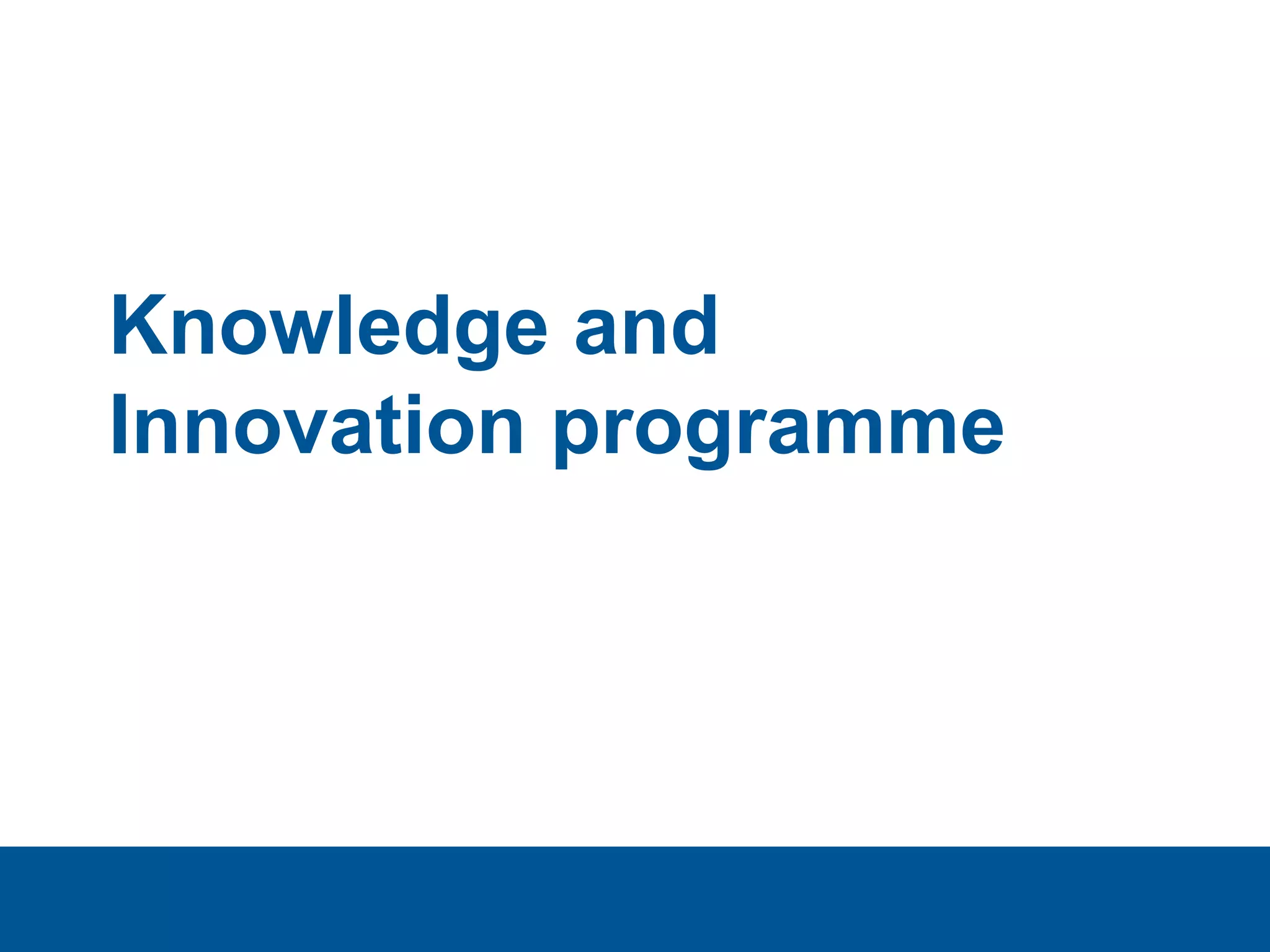 Knowledge and Innovation programme